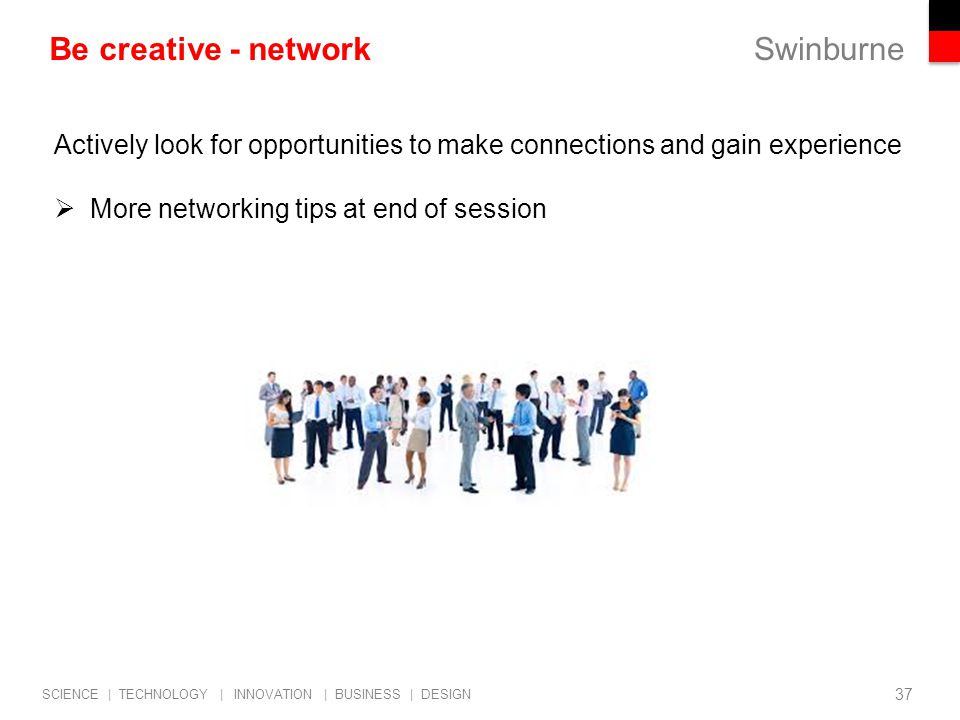 Be creative - network

Swinburne

Actively look for opportunities to make connections and gain experience

➢ More networking tips at end of session

SCIENCE | TECHNOLOGY | INNOVATION | BUSINESS | DESIGN

37